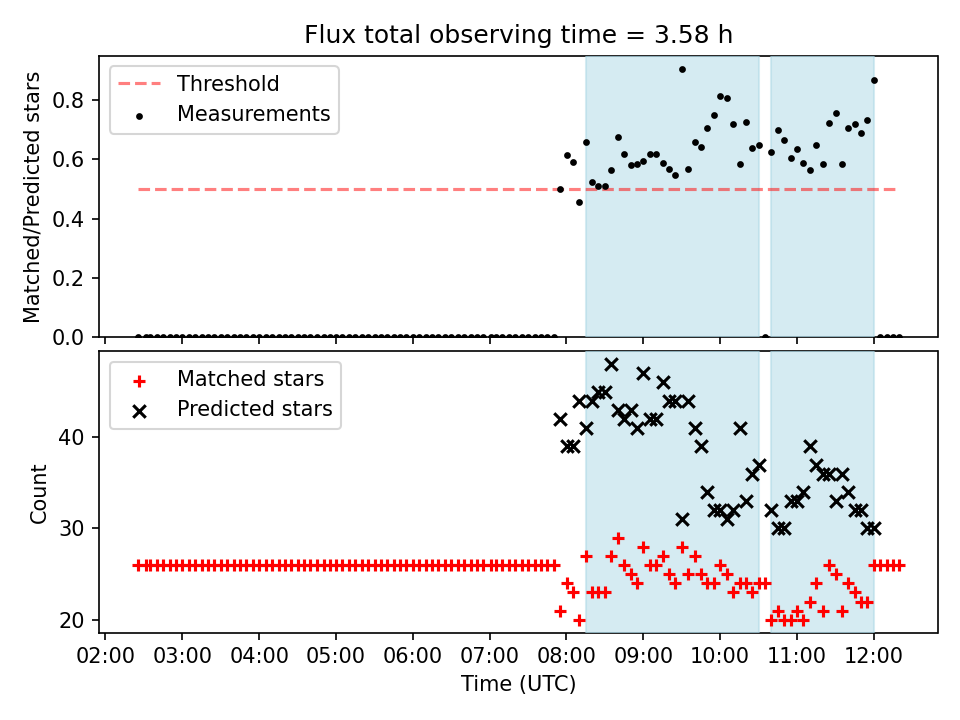 Flux total observing time = 3.58 h

Threshold
Measurements

Matched/Predicted stars

0.8
0.6
0.4
0.2
0.0

Matched stars
Predicted stars

Count

40
30
20

02:00 03:00 04:00 05:00 06:00 07:00 08:00 09:00 10:00 11:00 12:00

Time (UTC)